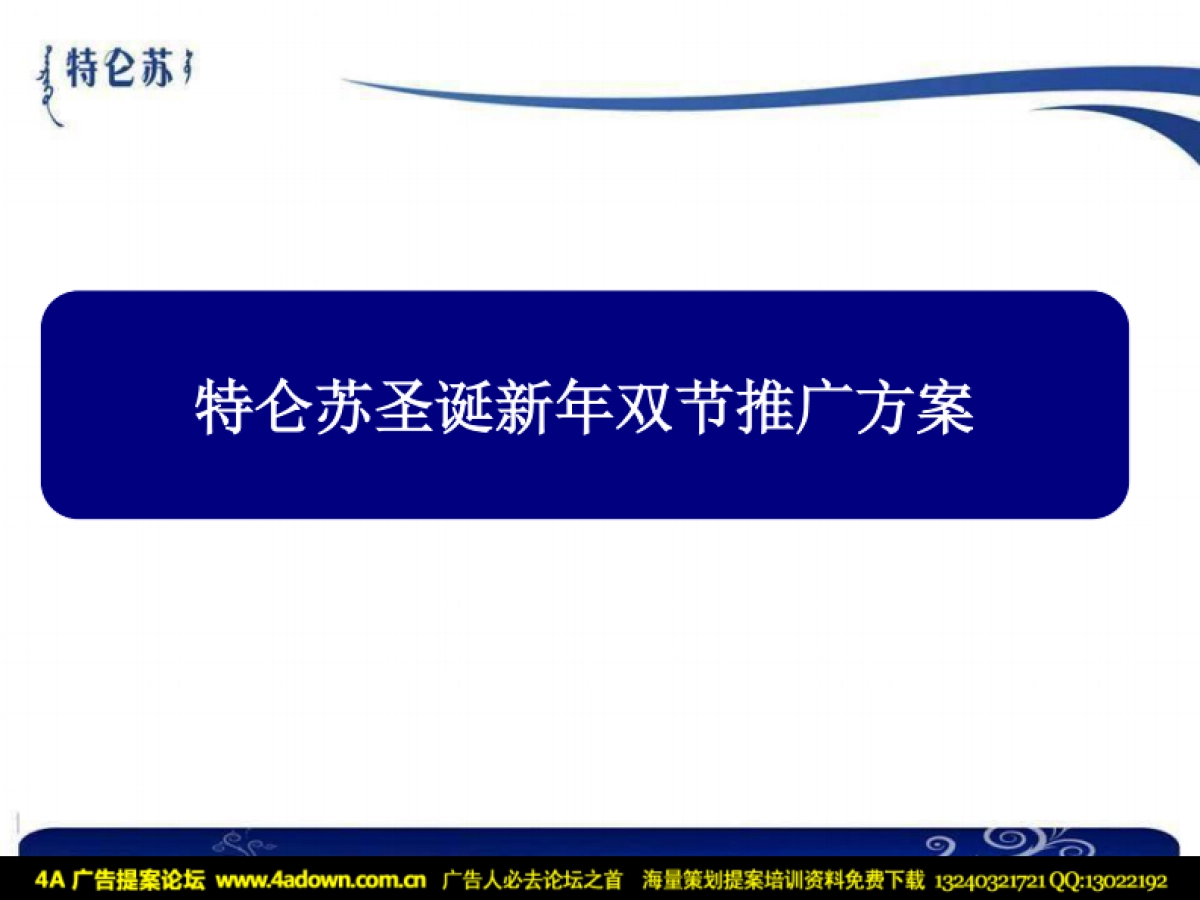 特仑苏

特仑苏圣诞新年双节推广方案

4A 广告提案论坛 www.4adown.com.cn 广告人必去论坛之首 海量策划提案培训资料免费下载 13240321721 QQ:13022192